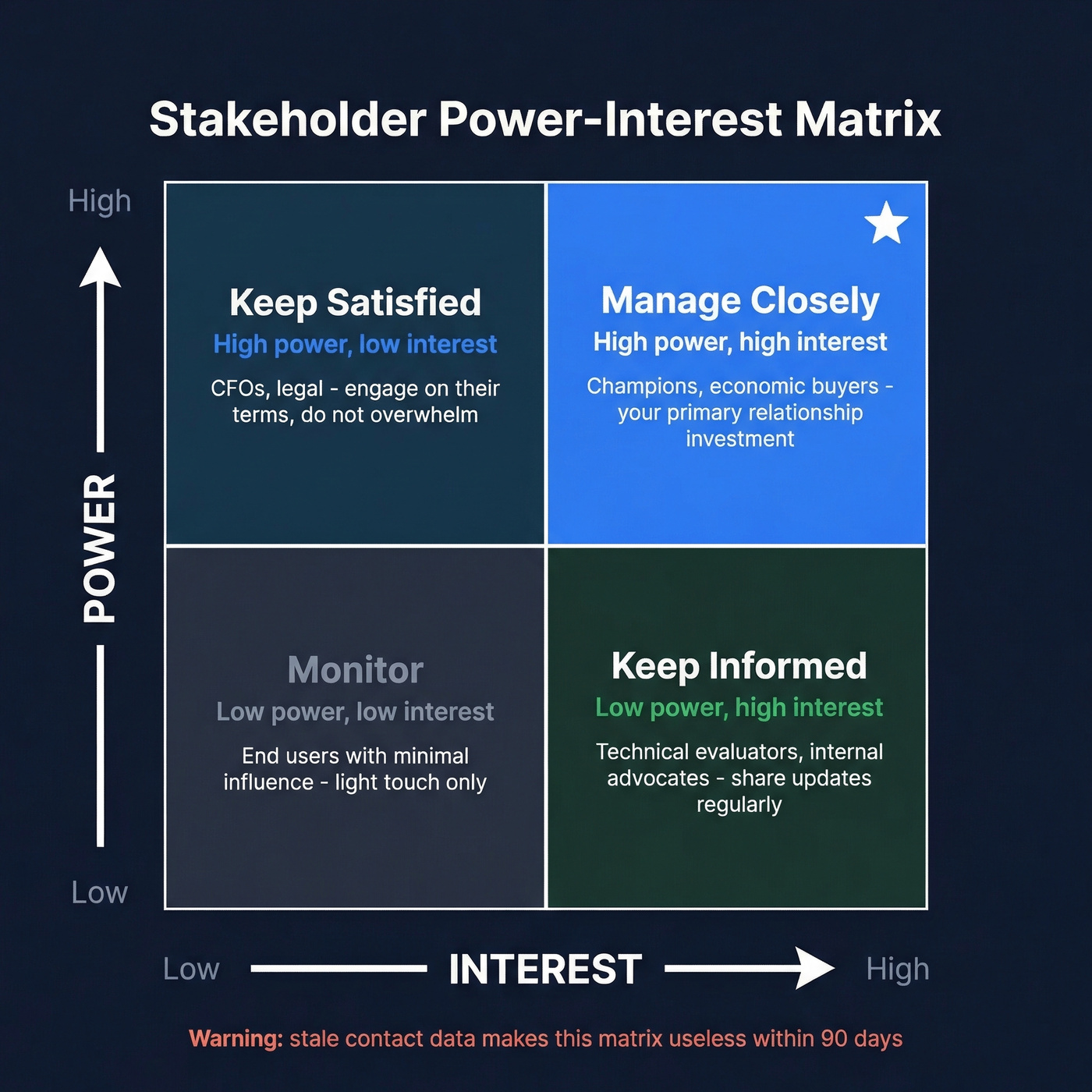 Stakeholder Power-Interest Matrix

High

POWER

Low

Keep Satisfied
High power, low interest
CFOs, legal - engage on their terms, do not overwhelm

Manage Closely
High power, high interest
Champions, economic buyers - your primary relationship investment

Monitor
Low power, low interest
End users with minimal influence - light touch only

Keep Informed
Low power, high interest
Technical evaluators, internal advocates - share updates regularly

Low INTEREST High

Warning: stale contact data makes this matrix useless within 90 days